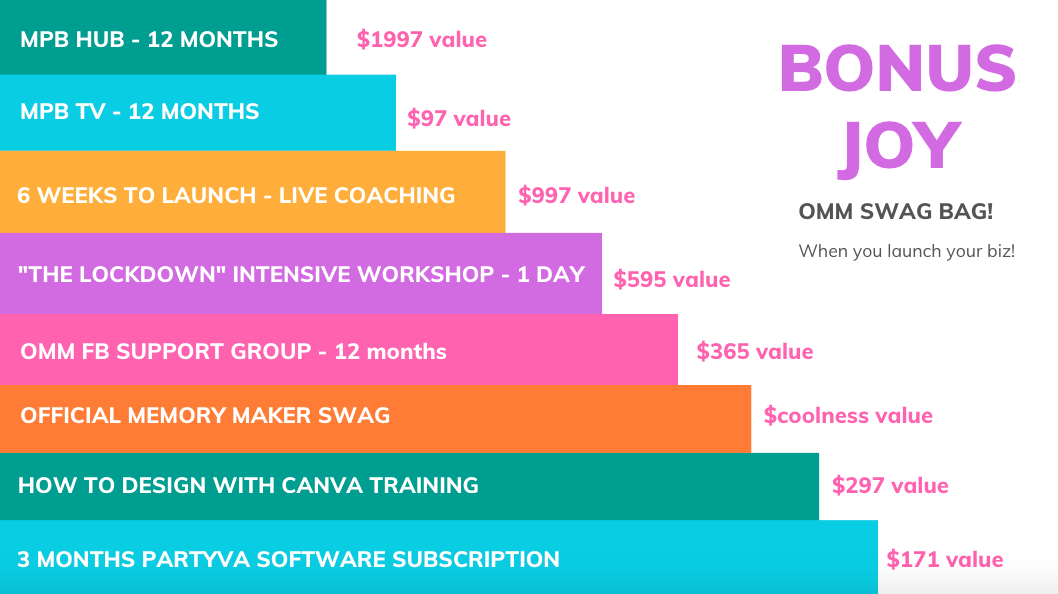 MPB HUB - 12 MONTHS $1997 value

MPB TV - 12 MONTHS $97 value

6 WEEKS TO LAUNCH - LIVE COACHING $997 value

"THE LOCKDOWN" INTENSIVE WORKSHOP - 1 DAY $595 value

OMM FB SUPPORT GROUP - 12 months $365 value

OFFICIAL MEMORY MAKER SWAG $coolness value

HOW TO DESIGN WITH CANVA TRAINING $297 value

3 MONTHS PARTYVA SOFTWARE SUBSCRIPTION $171 value

BONUS JOY

OMM SWAG BAG!

When you launch your biz!